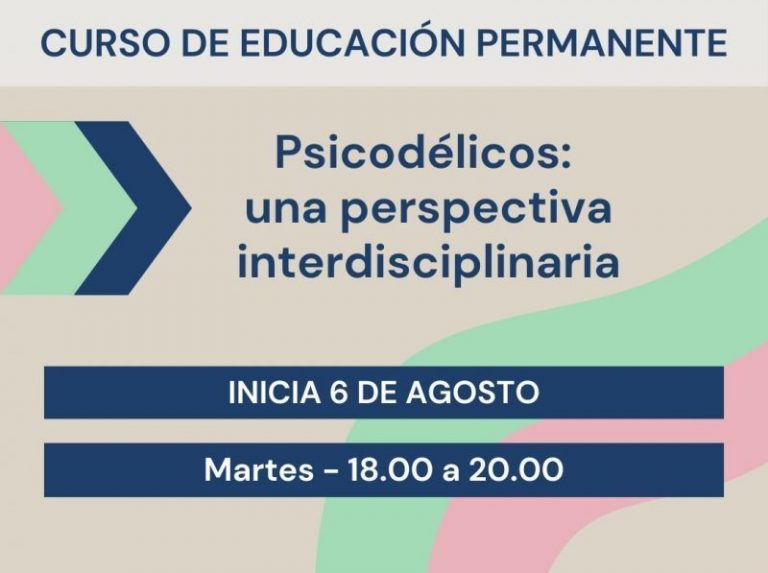 CURSO DE EDUCACIÓN PERMANENTE

Psicodélicos: una perspectiva interdisciplinaria

INICIA 6 DE AGOSTO

Martes - 18.00 a 20.00